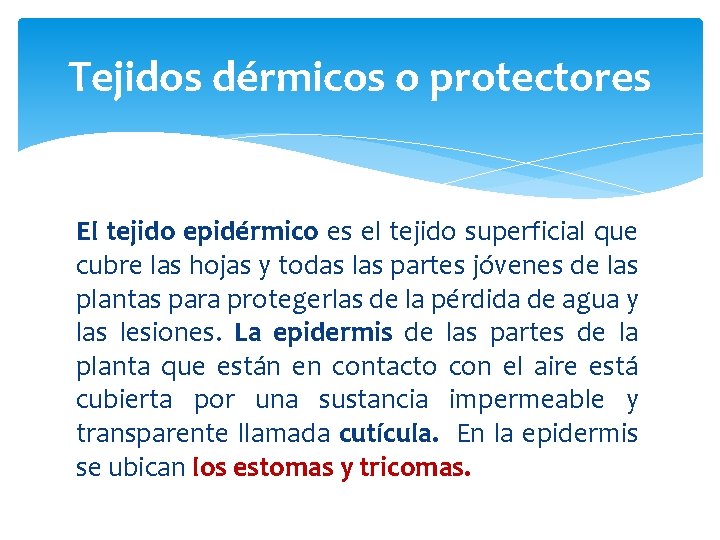 Tejidos dérmicos o protectores

El tejido epidérmico es el tejido superficial que cubre las hojas y todas las partes jóvenes de las plantas para protegerlas de la pérdida de agua y las lesiones. La epidermis de las partes de la planta que están en contacto con el aire está cubierta por una sustancia impermeable y transparente llamada cutícula. En la epidermis se ubican los estomas y tricomas.